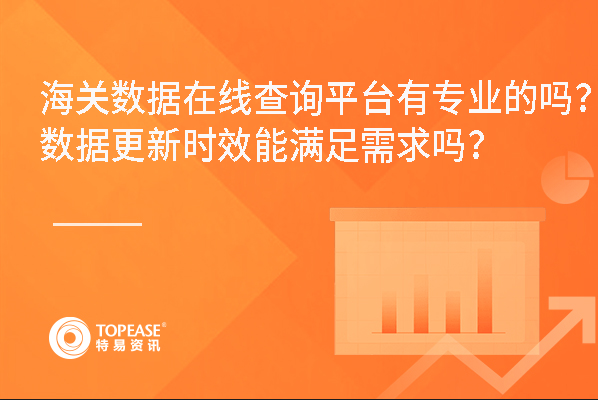 海关数据在线查询平台有专业的吗？
数据更新时效能满足需求吗？

TOPEASE®
特易资讯